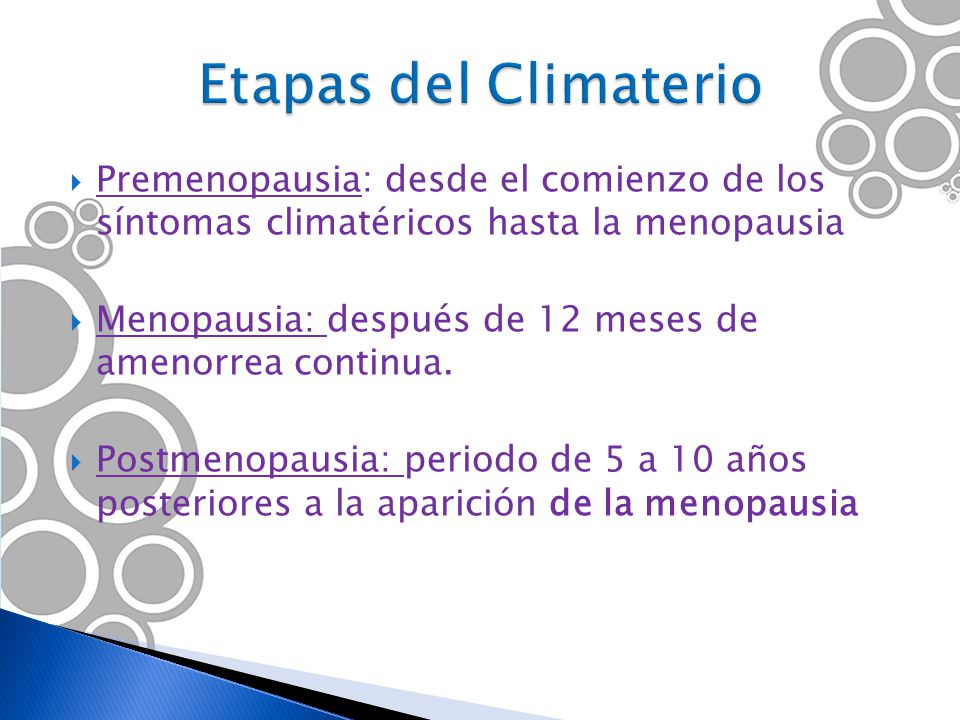 Etapas del Climaterio

Premenopausia: desde el comienzo de los síntomas climatéricos hasta la menopausia

Menopausia: después de 12 meses de amenorrea continua.

Postmenopausia: periodo de 5 a 10 años posteriores a la aparición de la menopausia